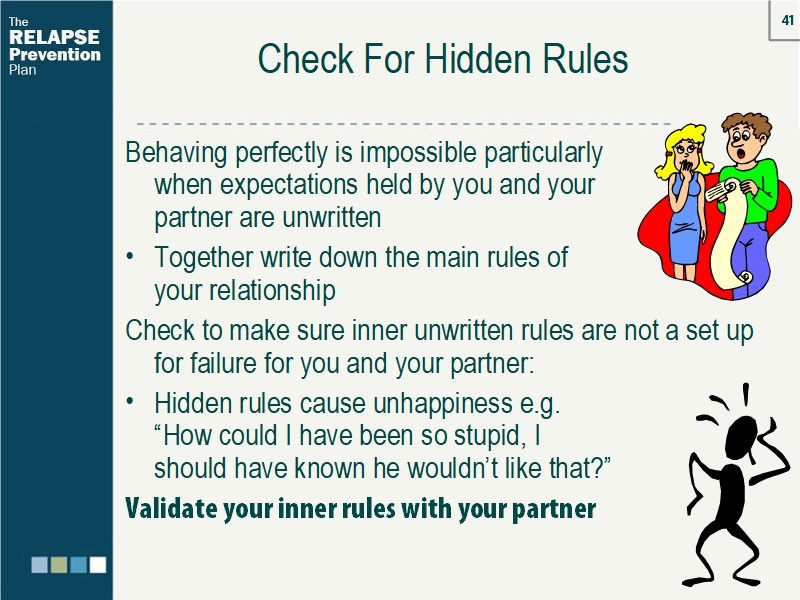 The RELAPSE Prevention Plan

41

Check For Hidden Rules

Behaving perfectly is impossible particularly when expectations held by you and your partner are unwritten

• Together write down the main rules of your relationship

Check to make sure inner unwritten rules are not a set up for failure for you and your partner:

• Hidden rules cause unhappiness e.g. “How could I have been so stupid, I should have known he wouldn’t like that?”

Validate your inner rules with your partner